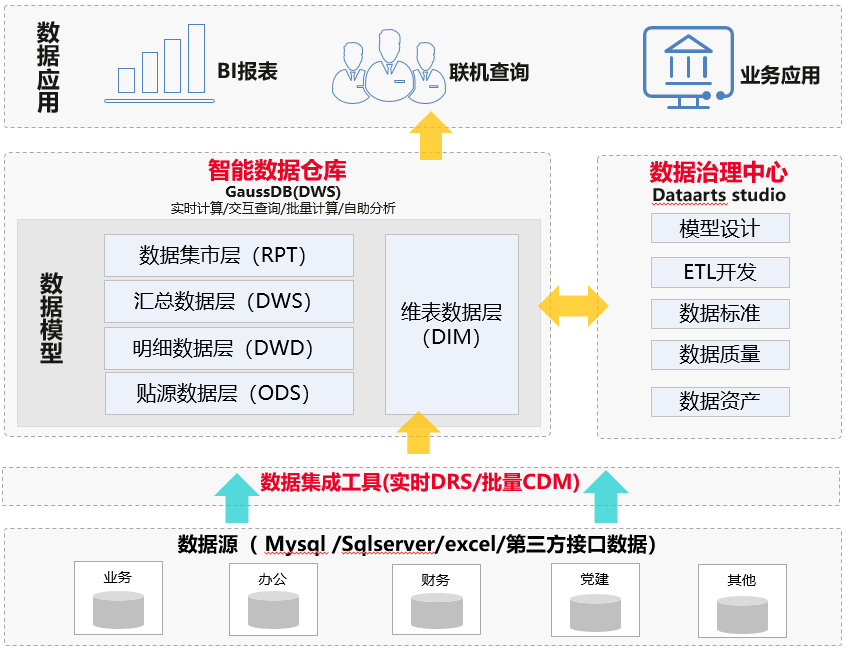 数据应用

BI报表

联机查询

业务应用

智能数据仓库
GaussDB(DWS)
实时计算/交互查询/批量计算/自助分析

数据模型

数据集市层（RPT）
汇总数据层（DWS）
明细数据层（DWD）
贴源数据层（ODS）

维表数据层（DIM）

数据治理中心
Dataarts studio

模型设计
ETL开发
数据标准
数据质量
数据资产

数据集成工具(实时DRS/批量CDM)

数据源（ Mysql /Sqlserver/excel/第三方接口数据）

业务
办公
财务
党建
其他